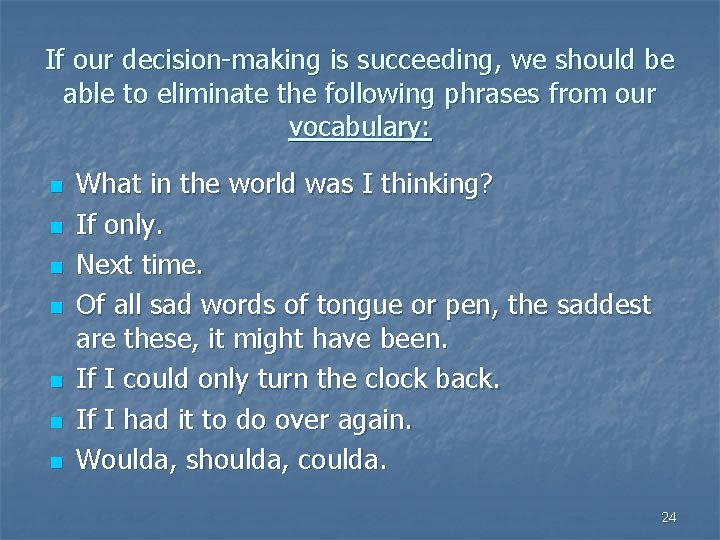 If our decision-making is succeeding, we should be able to eliminate the following phrases from our vocabulary:

• What in the world was I thinking?
• If only.
• Next time.
• Of all sad words of tongue or pen, the saddest are these, it might have been.
• If I could only turn the clock back.
• If I had it to do over again.
• Woulda, shoulda, coulda.

24